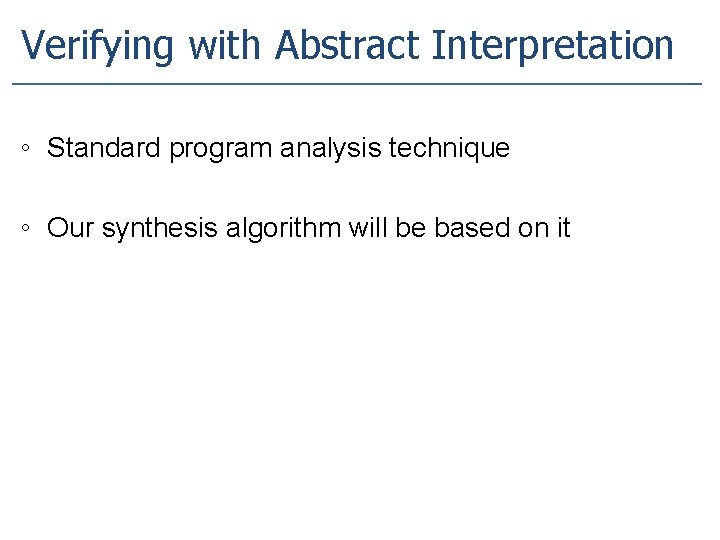 Verifying with Abstract Interpretation

◦ Standard program analysis technique

◦ Our synthesis algorithm will be based on it